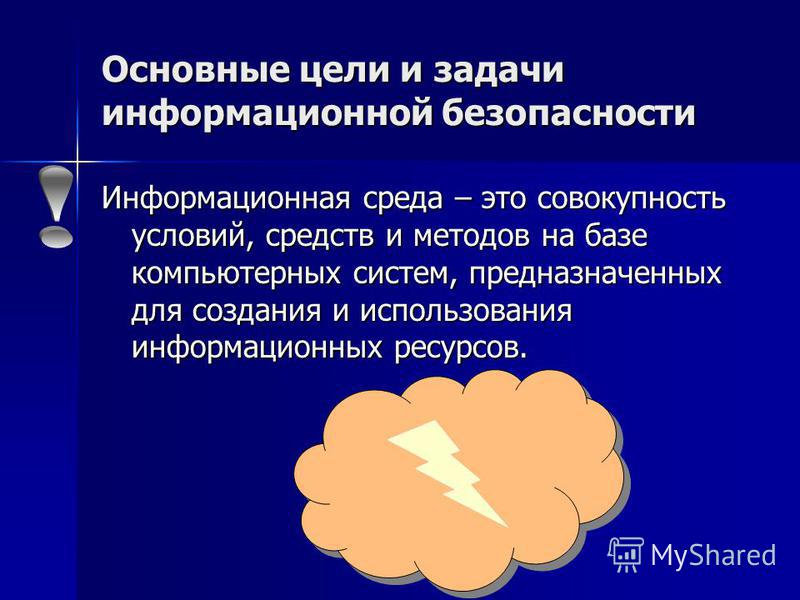 Основные цели и задачи информационной безопасности

Информационная среда – это совокупность условий, средств и методов на базе компьютерных систем, предназначенных для создания и использования информационных ресурсов.

MyShared